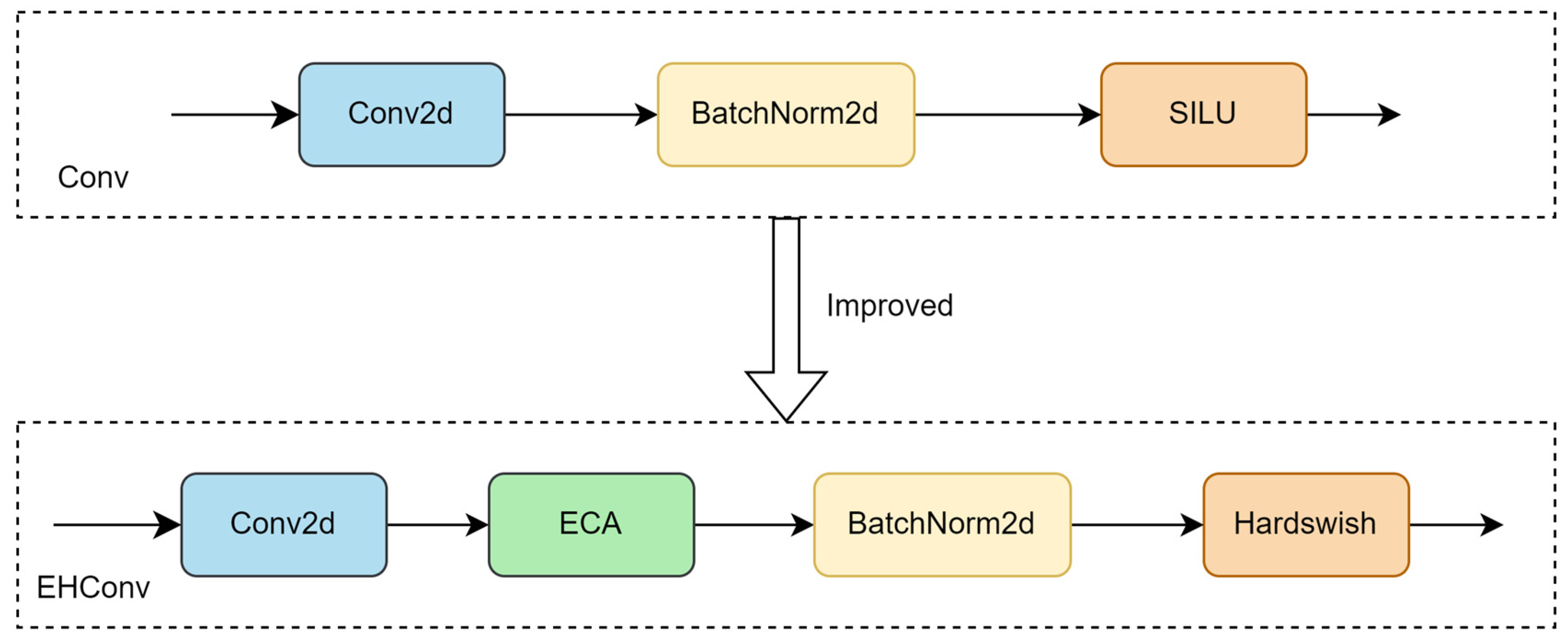 Conv2d
BatchNorm2d
SILU
Conv

Improved

Conv2d
ECA
BatchNorm2d
Hardswish
EHConv